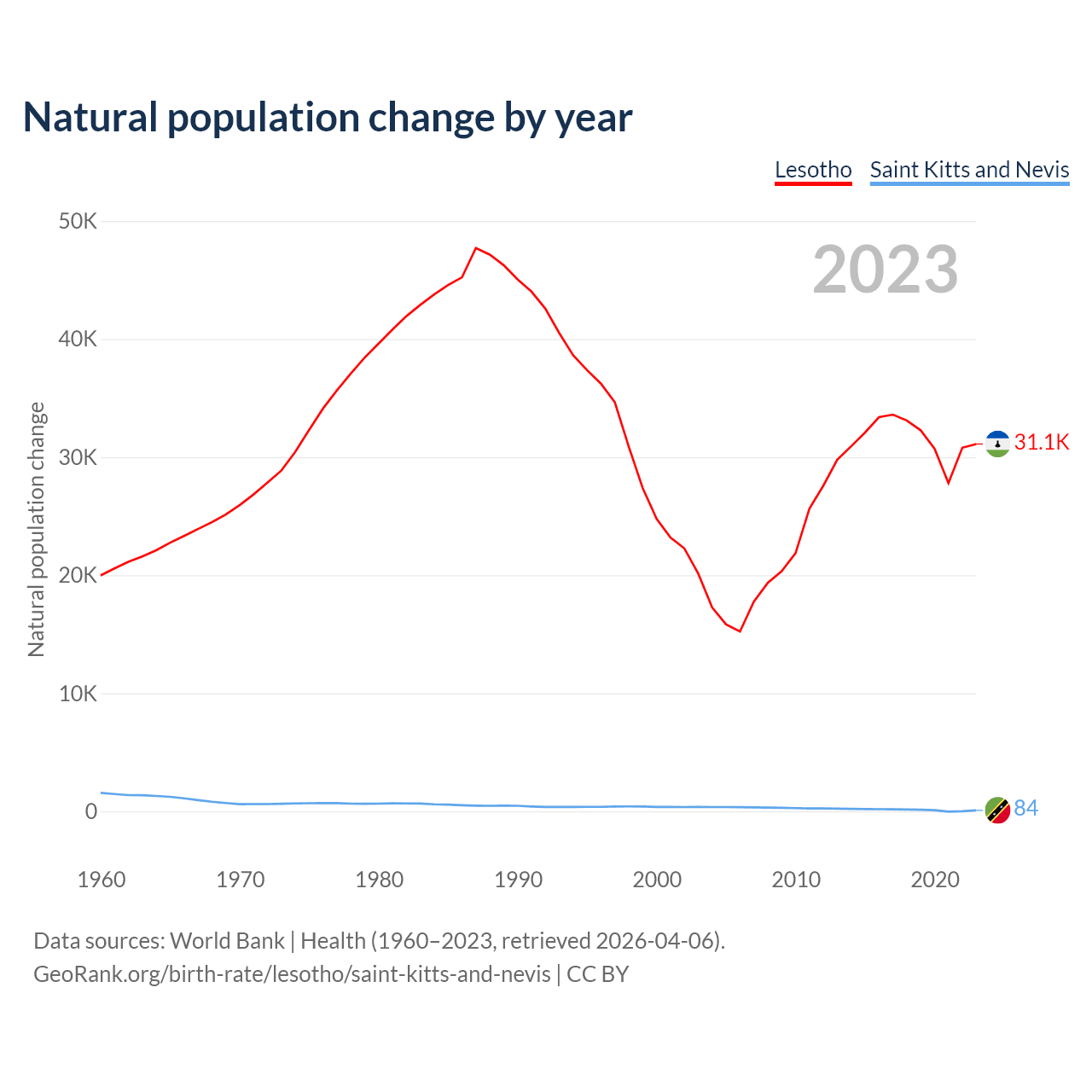 Natural population change by year

Lesotho Saint Kitts and Nevis

2023

Natural population change

50K
40K
30K
20K
10K
0

31.1K
84

1960 1970 1980 1990 2000 2010 2020

Data sources: World Bank | Health (1960–2023, retrieved 2026-04-06).
GeoRank.org/birth-rate/lesotho/saint-kitts-and-nevis | CC BY